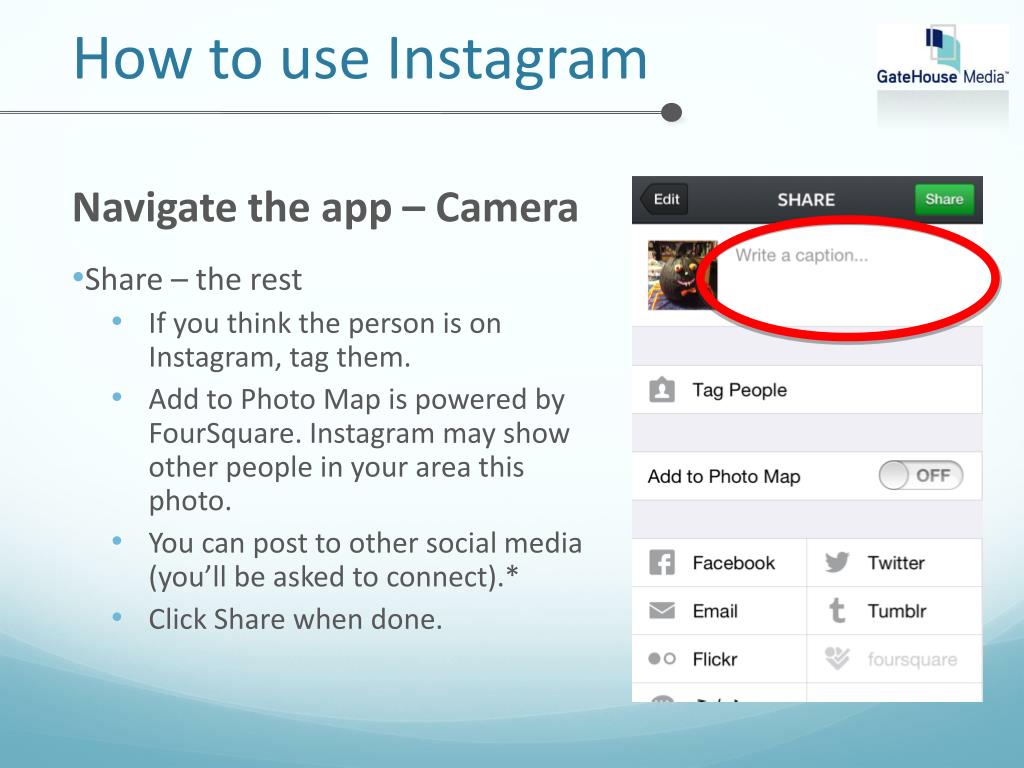 How to use Instagram

GateHouse Media™

Navigate the app – Camera

•Share – the rest

• If you think the person is on Instagram, tag them.
• Add to Photo Map is powered by FourSquare. Instagram may show other people in your area this photo.
• You can post to other social media (you'll be asked to connect).*
• Click Share when done.

Edit
SHARE
Share
Write a caption...
Tag People
Add to Photo Map
OFF
Facebook
Twitter
Email
Tumblr
Flickr
foursquare